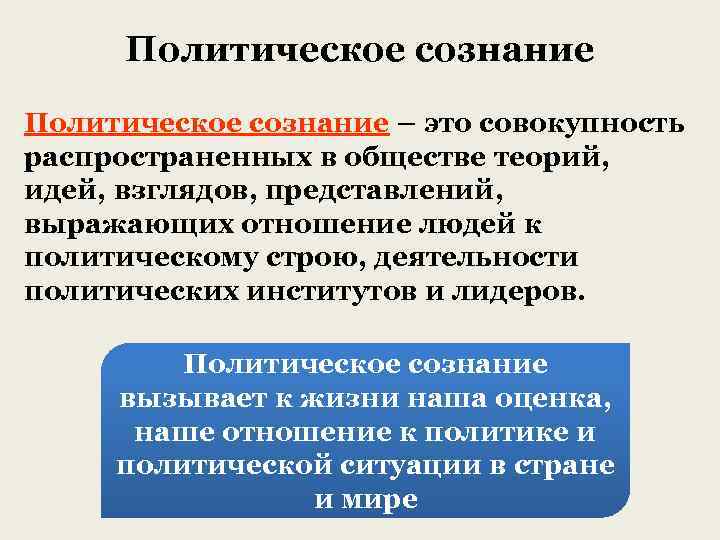 Политическое сознание

Политическое сознание – это совокупность распространенных в обществе теорий, идей, взглядов, представлений, выражающих отношение людей к политическому строю, деятельности политических институтов и лидеров.

Политическое сознание вызывает к жизни наша оценка, наше отношение к политике и политической ситуации в стране и мире